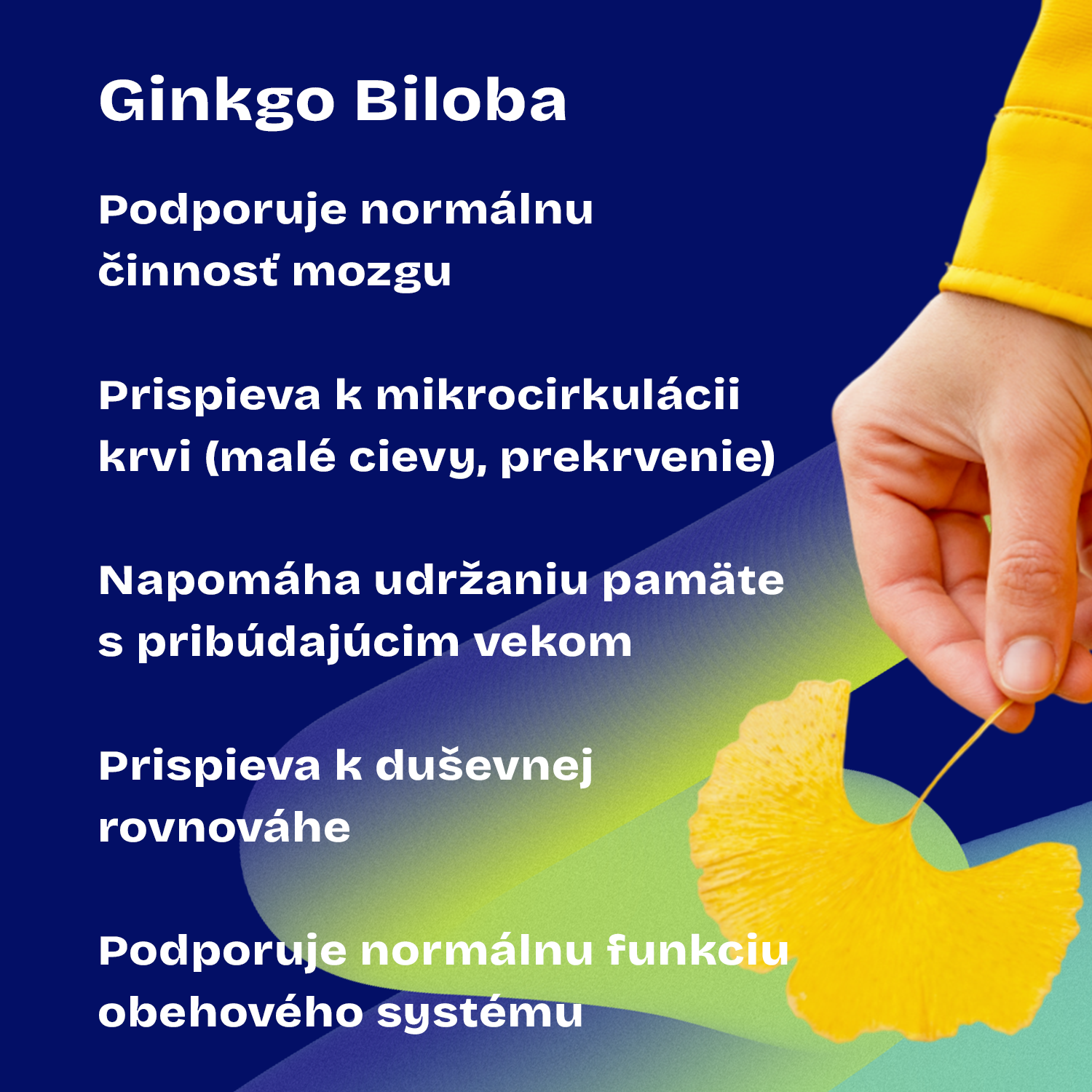 Ginkgo Biloba

Podporuje normálnu činnosť mozgu

Prispieva k mikrocirkulácii krvi (malé cievy, prekrvenie)

Napomáha udržaniu pamäte s pribúdajúcim vekom

Prispieva k duševnej rovnováhe

Podporuje normálnu funkciu obehového systému